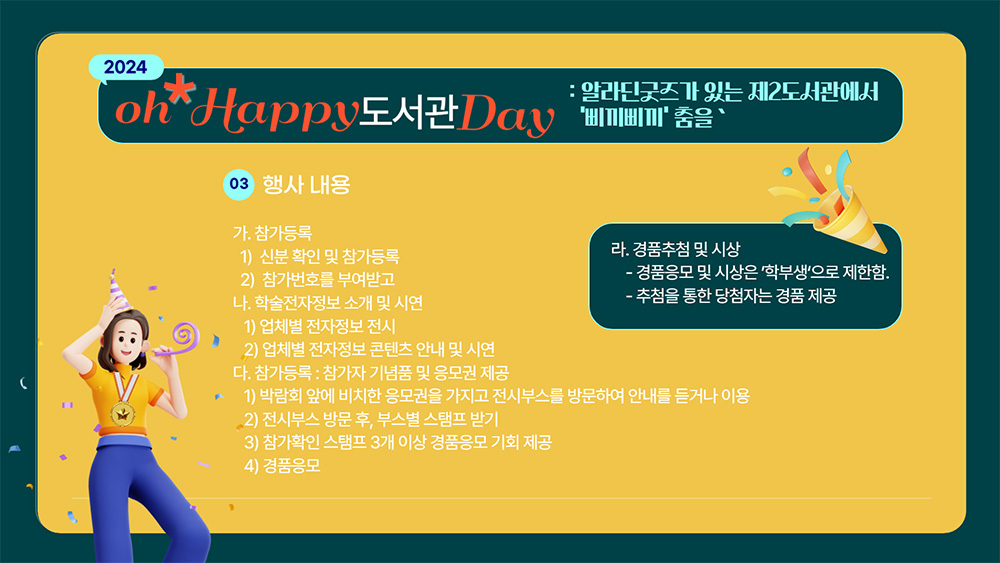 2024

oh*Happy도서관Day

: 알라딘굿즈가 있는 제2도서관에서 '삐끼삐끼' 춤을 `

03 행사 내용

가. 참가등록
1) 신분 확인 및 참가등록
2) 참가번호를 부여받고
나. 학술전자정보 소개 및 시연
1) 업체별 전자정보 전시
2) 업체별 전자정보 콘텐츠 안내 및 시연
다. 참가등록 : 참가자 기념품 및 응모권 제공
1) 박람회 앞에 비치한 응모권을 가지고 전시부스를 방문하여 안내를 듣거나 이용
2) 전시부스 방문 후, 부스별 스탬프 받기
3) 참가확인 스탬프 3개 이상 경품응모 기회 제공
4) 경품응모

라. 경품추첨 및 시상
- 경품응모 및 시상은 '학부생'으로 제한함.
- 추첨을 통한 당첨자는 경품 제공